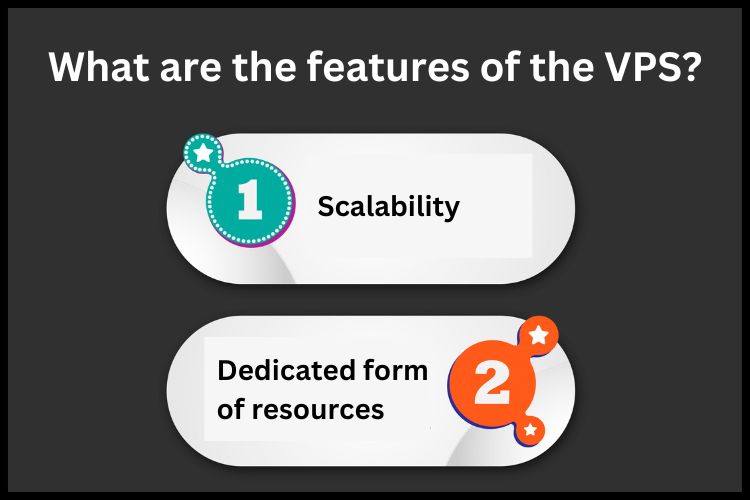 What are the features of the VPS?

1

Scalability

Dedicated form of resources

2